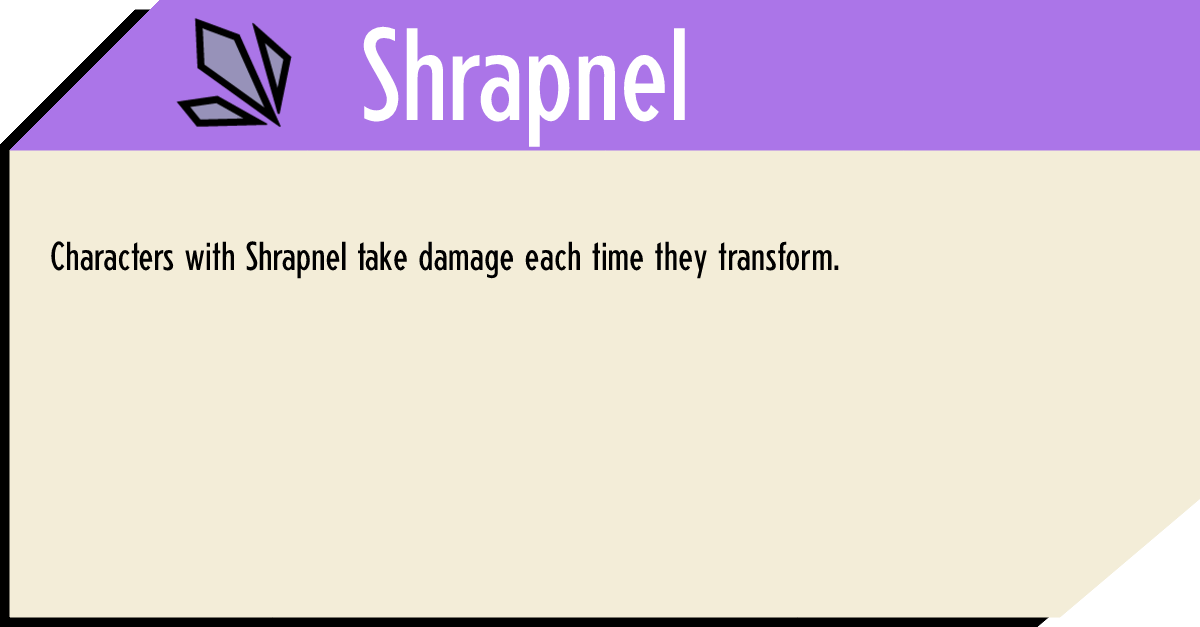 Shrapnel

Characters with Shrapnel take damage each time they transform.